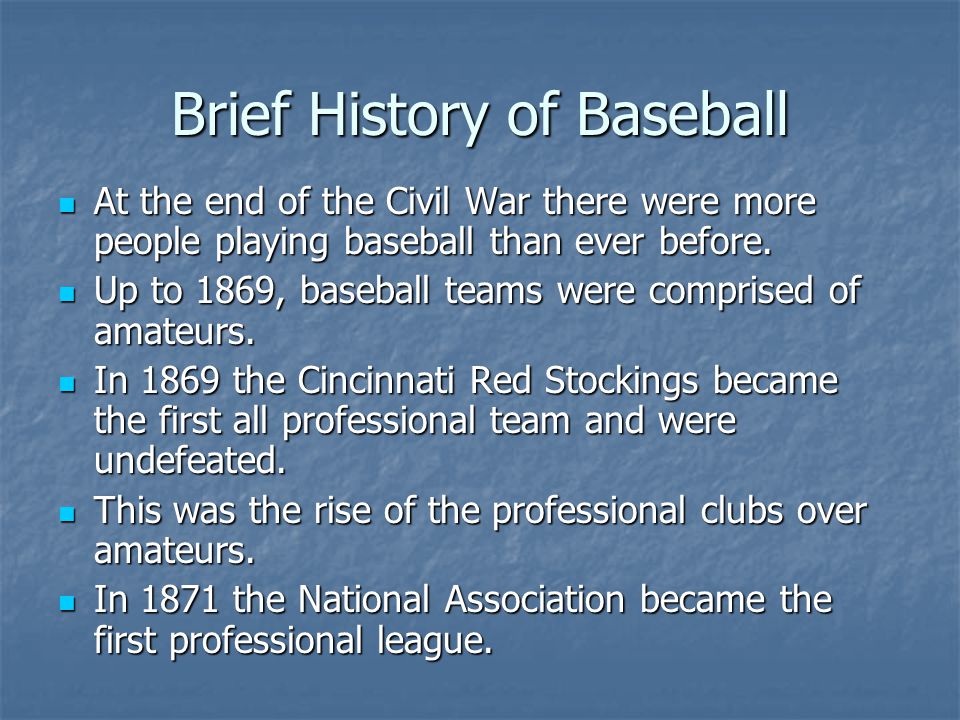 Brief History of Baseball

- At the end of the Civil War there were more people playing baseball than ever before.
- Up to 1869, baseball teams were comprised of amateurs.
- In 1869 the Cincinnati Red Stockings became the first all professional team and were undefeated.
- This was the rise of the professional clubs over amateurs.
- In 1871 the National Association became the first professional league.